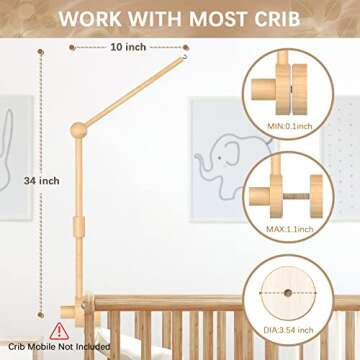 WORK WITH MOST CRIB

10 inch

34 inch

MIN:0.1inch

MAX:1.1inch

DIA:3.54 inch

Crib Mobile Not Included